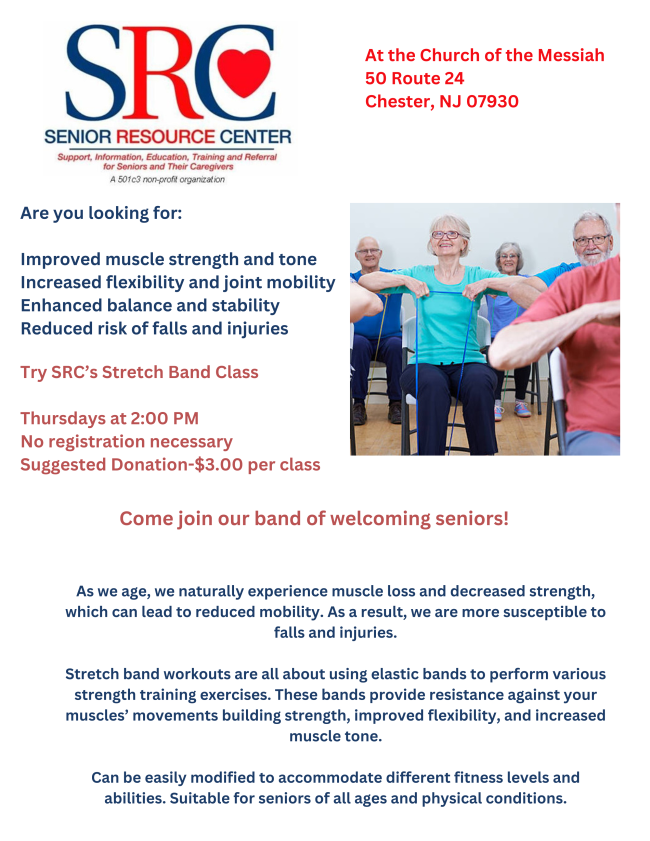 SRC
SENIOR RESOURCE CENTER
Support, Information, Education, Training and Referral for Seniors and Their Caregivers
A 501c3 non-profit organization

At the Church of the Messiah
50 Route 24
Chester, NJ 07930

Are you looking for:

Improved muscle strength and tone
Increased flexibility and joint mobility
Enhanced balance and stability
Reduced risk of falls and injuries

Try SRC's Stretch Band Class

Thursdays at 2:00 PM
No registration necessary
Suggested Donation-$3.00 per class

Come join our band of welcoming seniors!

As we age, we naturally experience muscle loss and decreased strength, which can lead to reduced mobility. As a result, we are more susceptible to falls and injuries.

Stretch band workouts are all about using elastic bands to perform various strength training exercises. These bands provide resistance against your muscles' movements building strength, improved flexibility, and increased muscle tone.

Can be easily modified to accommodate different fitness levels and abilities. Suitable for seniors of all ages and physical conditions.